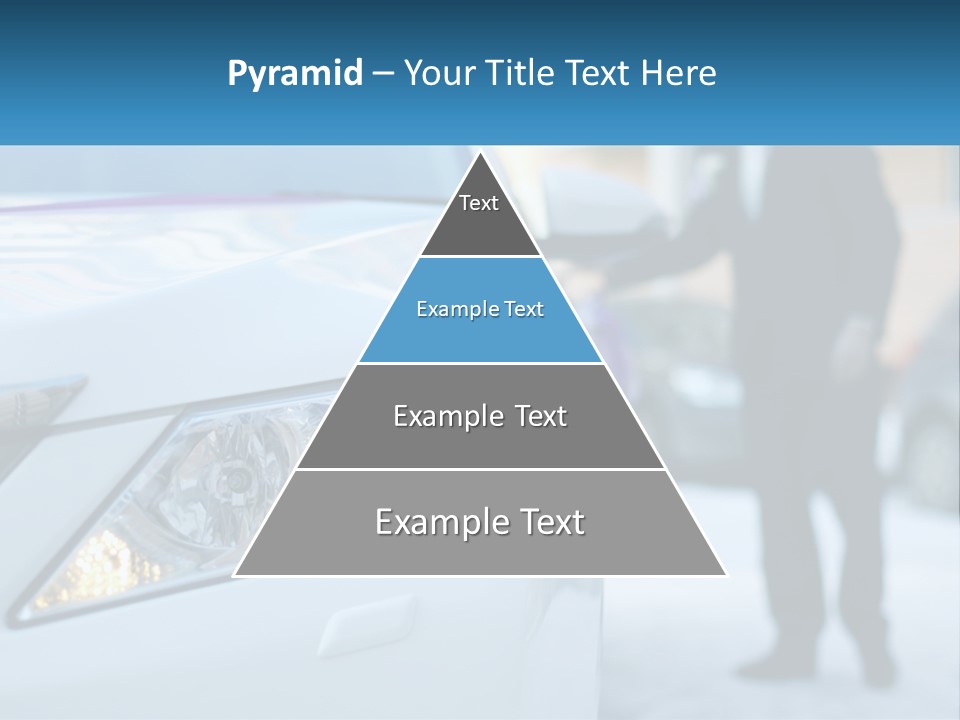 Pyramid – Your Title Text Here

Text

Example Text

Example Text

Example Text